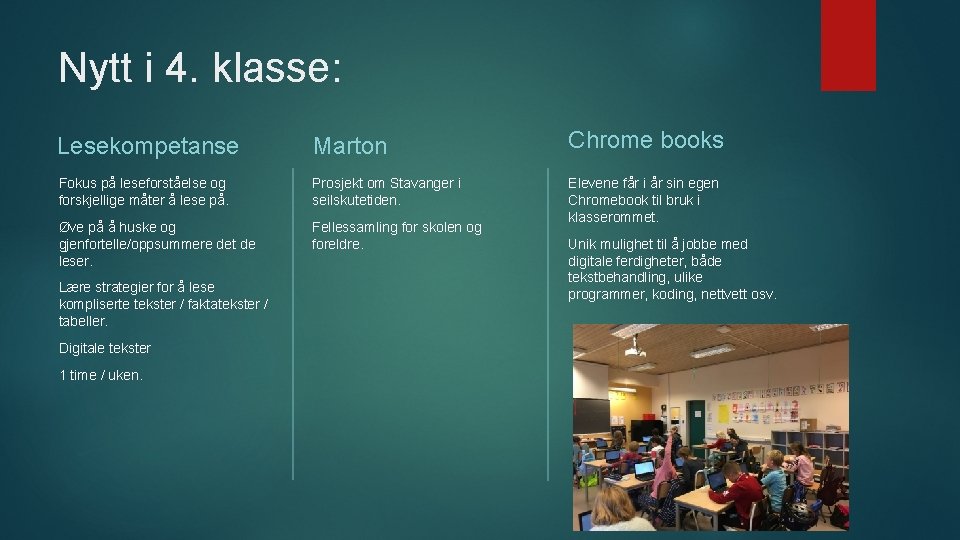 Nytt i 4. klasse:

Lesekompetanse

Fokus på leseforståelse og forskjellige måter å lese på.

Øve på å huske og gjenfortelle/oppsummere det de leser.

Lære strategier for å lese kompliserte tekster / faktatekster / tabeller.

Digitale tekster

1 time / uken.

Marton

Prosjekt om Stavanger i seilskutetiden.

Fellessamling for skolen og foreldre.

Chrome books

Elevene får i år sin egen Chromebook til bruk i klasserommet.

Unik mulighet til å jobbe med digitale ferdigheter, både tekstbehandling, ulike programmer, koding, nettvett osv.